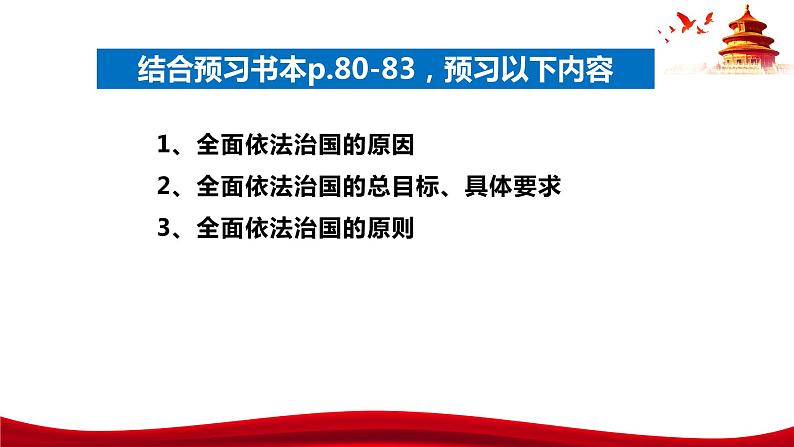 结合预习书本p.80-83，预习以下内容

1、全面依法治国的原因

2、全面依法治国的总目标、具体要求

3、全面依法治国的原则